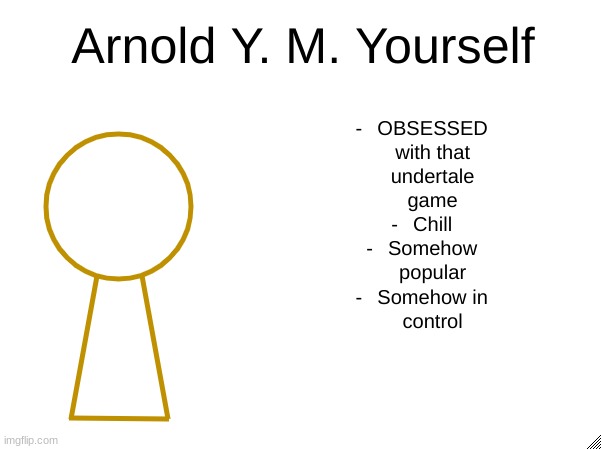 Arnold Y. M. Yourself

- OBSESSED with that undertale game
- Chill
- Somehow popular
- Somehow in control

imgflip.com